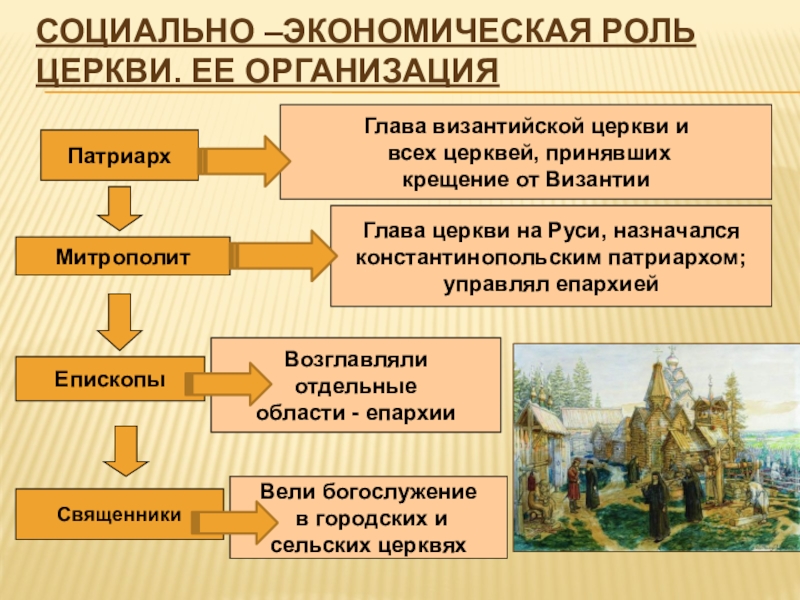 СОЦИАЛЬНО –ЭКОНОМИЧЕСКАЯ РОЛЬ ЦЕРКВИ. ЕЕ ОРГАНИЗАЦИЯ

Патриарх

Глава византийской церкви и всех церквей, принявших крещение от Византии

Митрополит

Глава церкви на Руси, назначался константинопольским патриархом; управлял епархией

Епископы

Возглавляли отдельные области - епархии

Священники

Вели богослужение в городских и сельских церквях